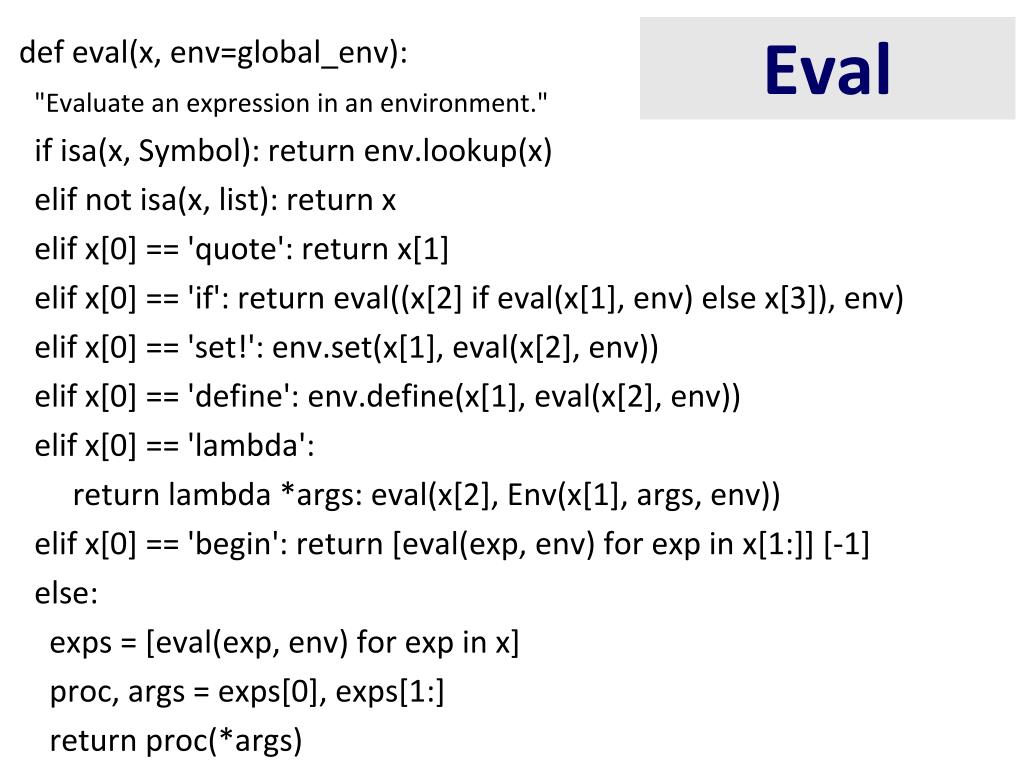 Eval

def eval(x, env=global_env):
 "Evaluate an expression in an environment."
 if isa(x, Symbol): return env.lookup(x)
 elif not isa(x, list): return x
 elif x[0] == 'quote': return x[1]
 elif x[0] == 'if': return eval((x[2] if eval(x[1], env) else x[3]), env)
 elif x[0] == 'set!': env.set(x[1], eval(x[2], env))
 elif x[0] == 'define': env.define(x[1], eval(x[2], env))
 elif x[0] == 'lambda':
   return lambda *args: eval(x[2], Env(x[1], args, env))
 elif x[0] == 'begin': return [eval(exp, env) for exp in x[1:]] [-1]
 else:
  exps = [eval(exp, env) for exp in x]
  proc, args = exps[0], exps[1:]
  return proc(*args)